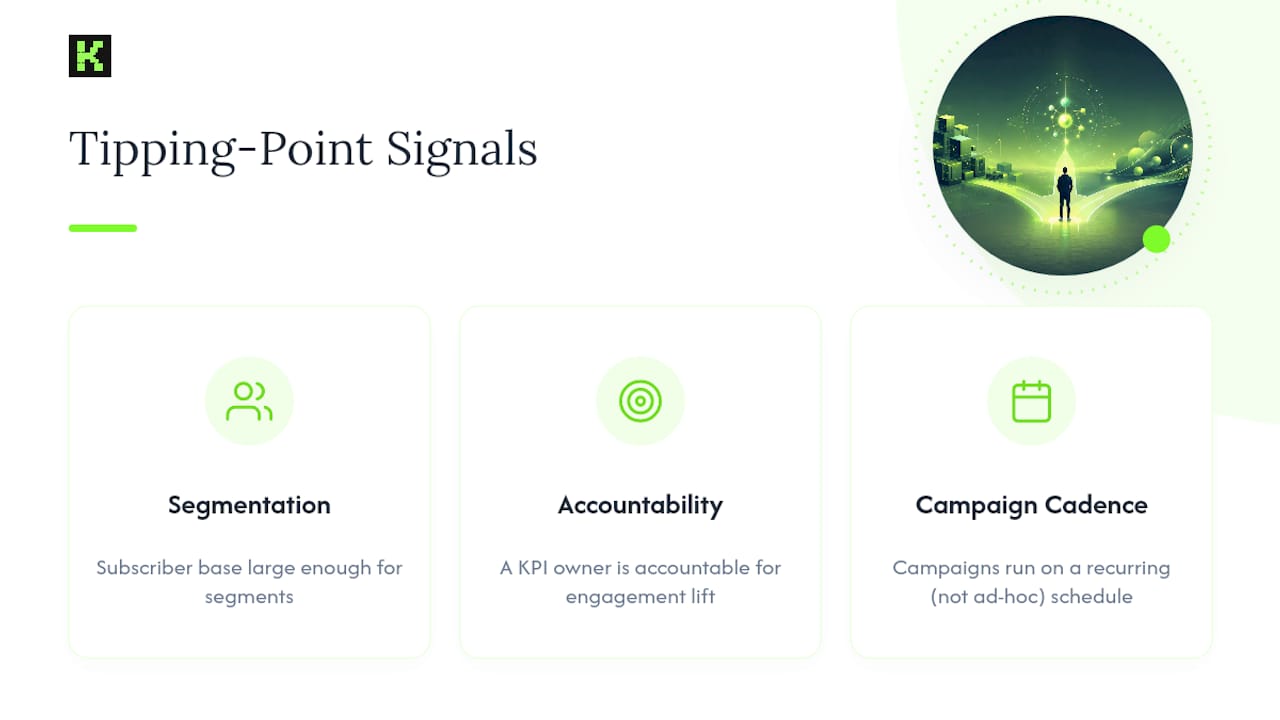 K

Tipping-Point Signals

Segmentation

Subscriber base large enough for segments

Accountability

A KPI owner is accountable for engagement lift

Campaign Cadence

Campaigns run on a recurring (not ad-hoc) schedule